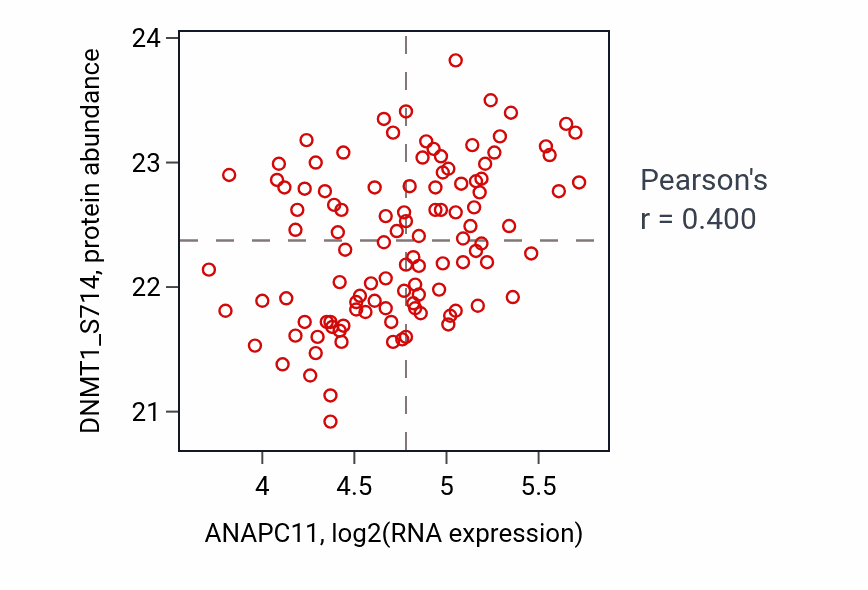 DNMT1_S714, protein abundance

24

23

22

21

4

4.5

5

5.5

ANAPC11, log2(RNA expression)

Pearson's
r = 0.400